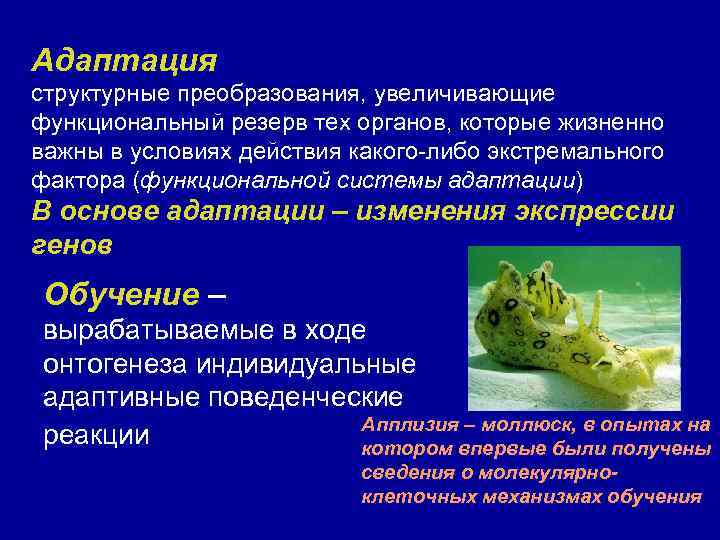 Адаптация
структурные преобразования, увеличивающие функциональный резерв тех органов, которые жизненно важны в условиях действия какого-либо экстремального фактора (функциональной системы адаптации)
В основе адаптации – изменения экспрессии генов

Обучение – вырабатываемые в ходе онтогенеза индивидуальные адаптивные поведенческие реакции

Апплизия – моллюск, в опытах на котором впервые были получены сведения о молекулярно-клеточных механизмах обучения